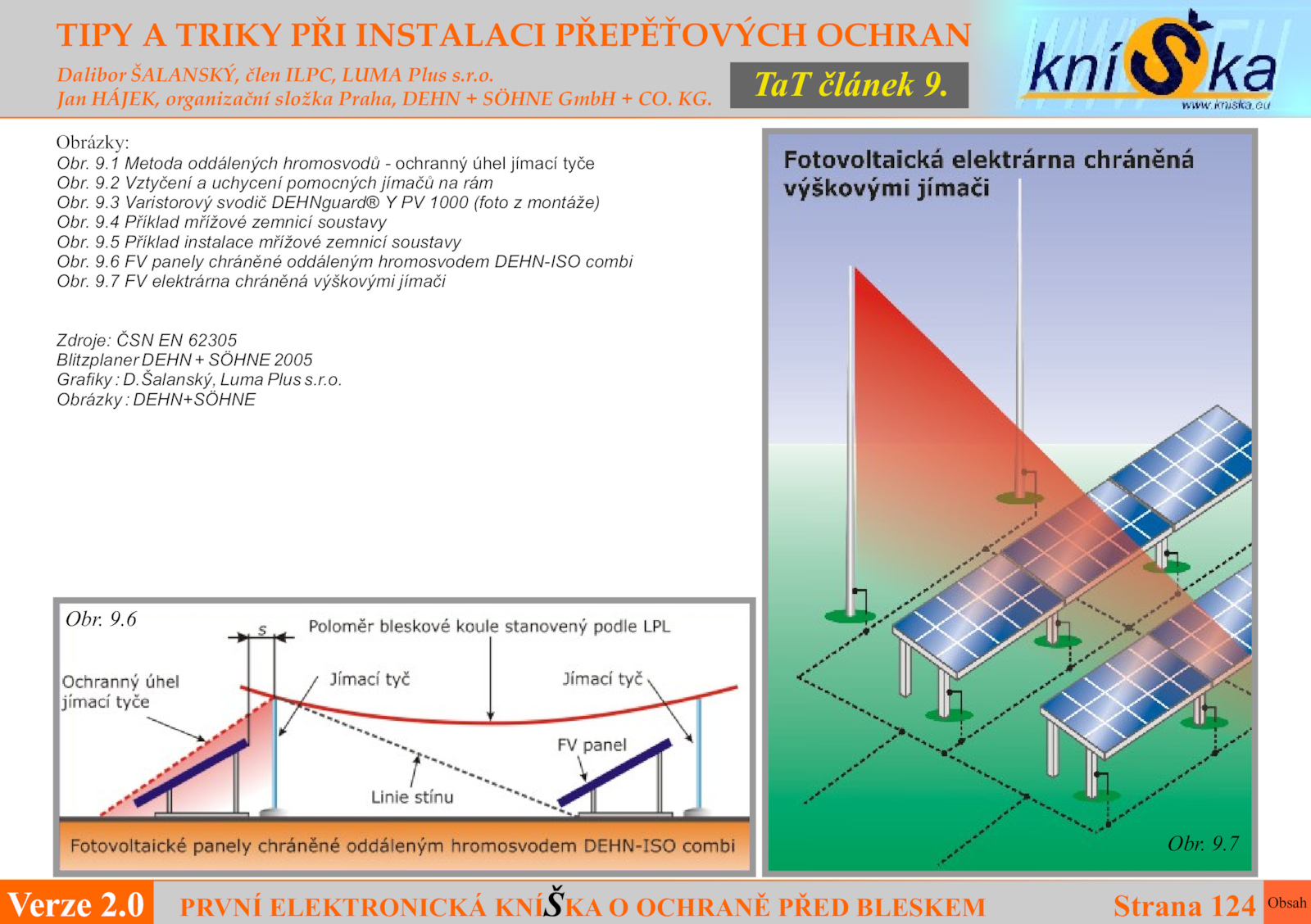 TIPY A TRIKY PŘI INSTALACI PŘEPĚŤOVÝCH OCHRAN

Dalibor ŠALANSKÝ, člen ILPC, LUMA Plus s.r.o.
Jan HÁJEK, organizační složka Praha, DEHN + SÖHNE GmbH + CO. KG.

TaT článek 9.

kníŠka
www.kniska.eu

Obrázky:
Obr. 9.1 Metoda oddálených hromosvodů - ochranný úhel jímací tyče
Obr. 9.2 Vztyčení a uchycení pomocných jímačů na rám
Obr. 9.3 Varistorový svodič DEHNguard® Y PV 1000 (foto z montáže)
Obr. 9.4 Příklad mřížové zemnicí soustavy
Obr. 9.5 Příklad instalace mřížové zemnicí soustavy
Obr. 9.6 FV panely chráněné oddáleným hromosvodem DEHN-ISO combi
Obr. 9.7 FV elektrárna chráněná výškovými jímači

Zdroje: ČSN EN 62305
Blitzplaner DEHN + SÖHNE 2005
Grafiky : D.Šalanský, Luma Plus s.r.o.
Obrázky : DEHN+SÖHNE

Obr. 9.6
s
Poloměr bleskové koule stanovený podle LPL
Ochranný úhel jímací tyče
Jímací tyč
Jímací tyč
FV panel
Linie stínu
Fotovoltaické panely chráněné oddáleným hromosvodem DEHN-ISO combi

Fotovoltaická elektrárna chráněná výškovými jímači
Obr. 9.7

Verze 2.0
PRVNÍ ELEKTRONICKÁ KNÍŠKA O OCHRANĚ PŘED BLESKEM
Strana 124
Obsah